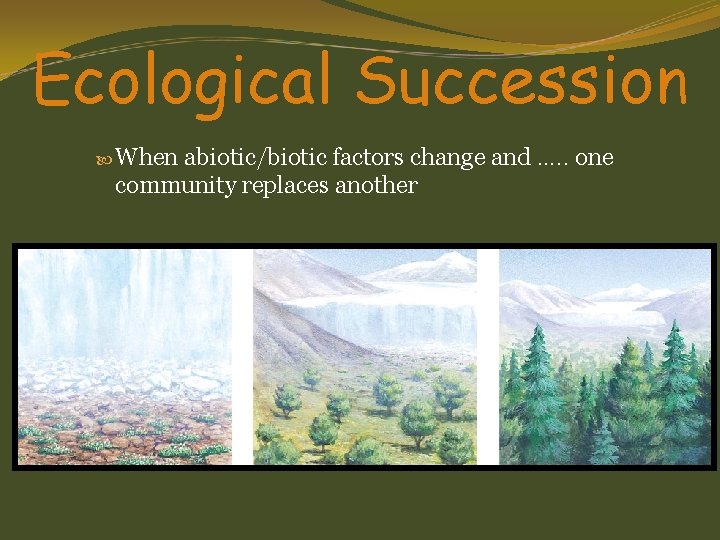 Ecological Succession

When abiotic/biotic factors change and ….. one community replaces another